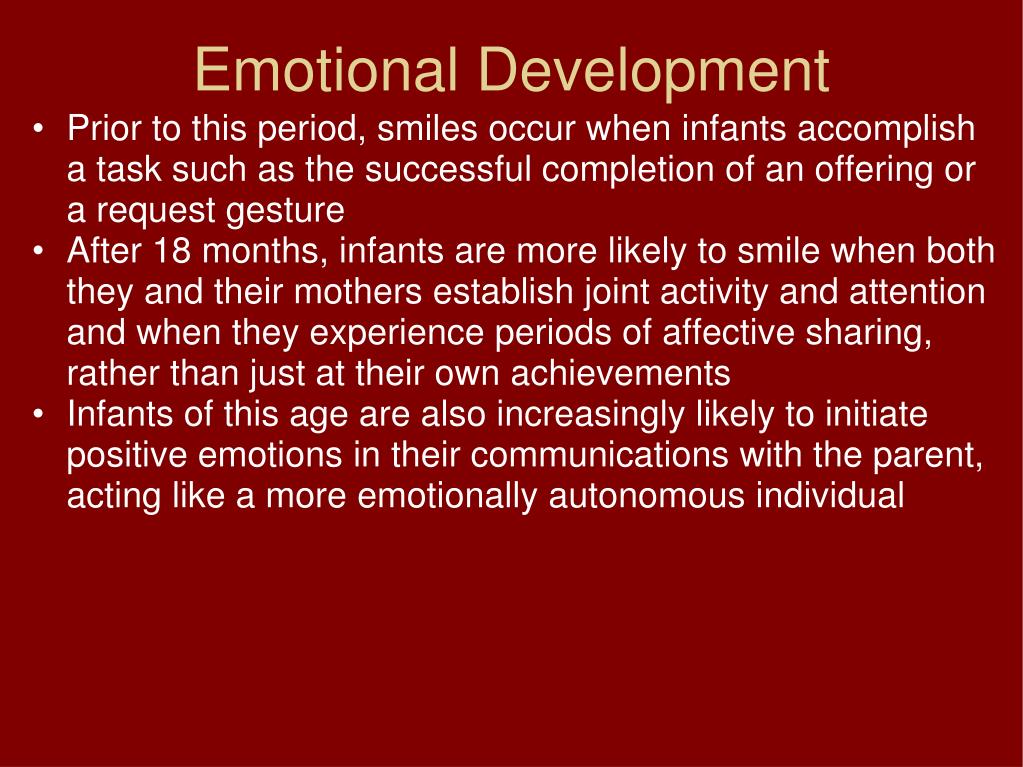 Emotional Development

• Prior to this period, smiles occur when infants accomplish a task such as the successful completion of an offering or a request gesture
• After 18 months, infants are more likely to smile when both they and their mothers establish joint activity and attention and when they experience periods of affective sharing, rather than just at their own achievements
• Infants of this age are also increasingly likely to initiate positive emotions in their communications with the parent, acting like a more emotionally autonomous individual